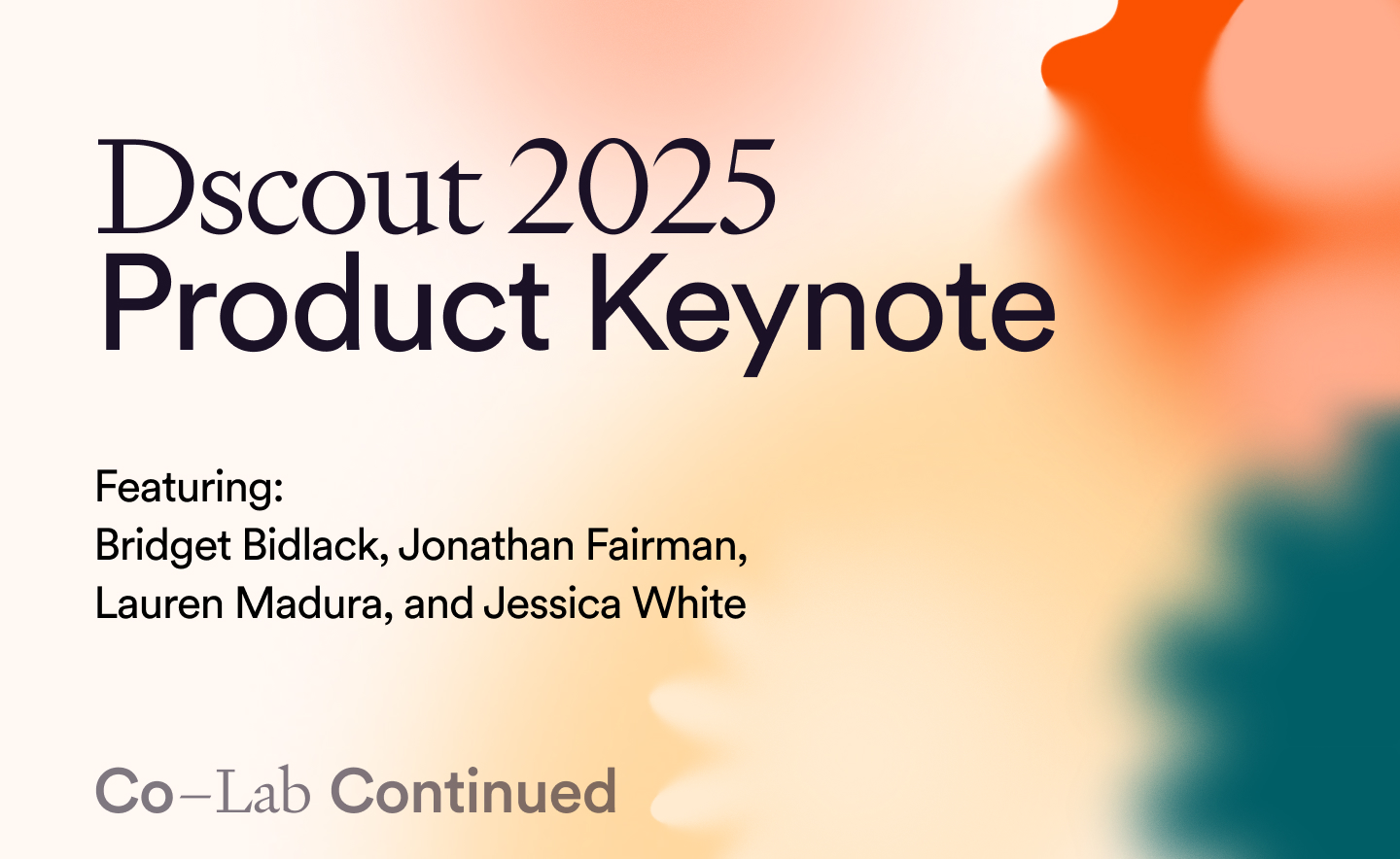 Dscout 2025
Product Keynote

Featuring:
Bridget Bidlack, Jonathan Fairman, Lauren Madura, and Jessica White

Co–Lab Continued